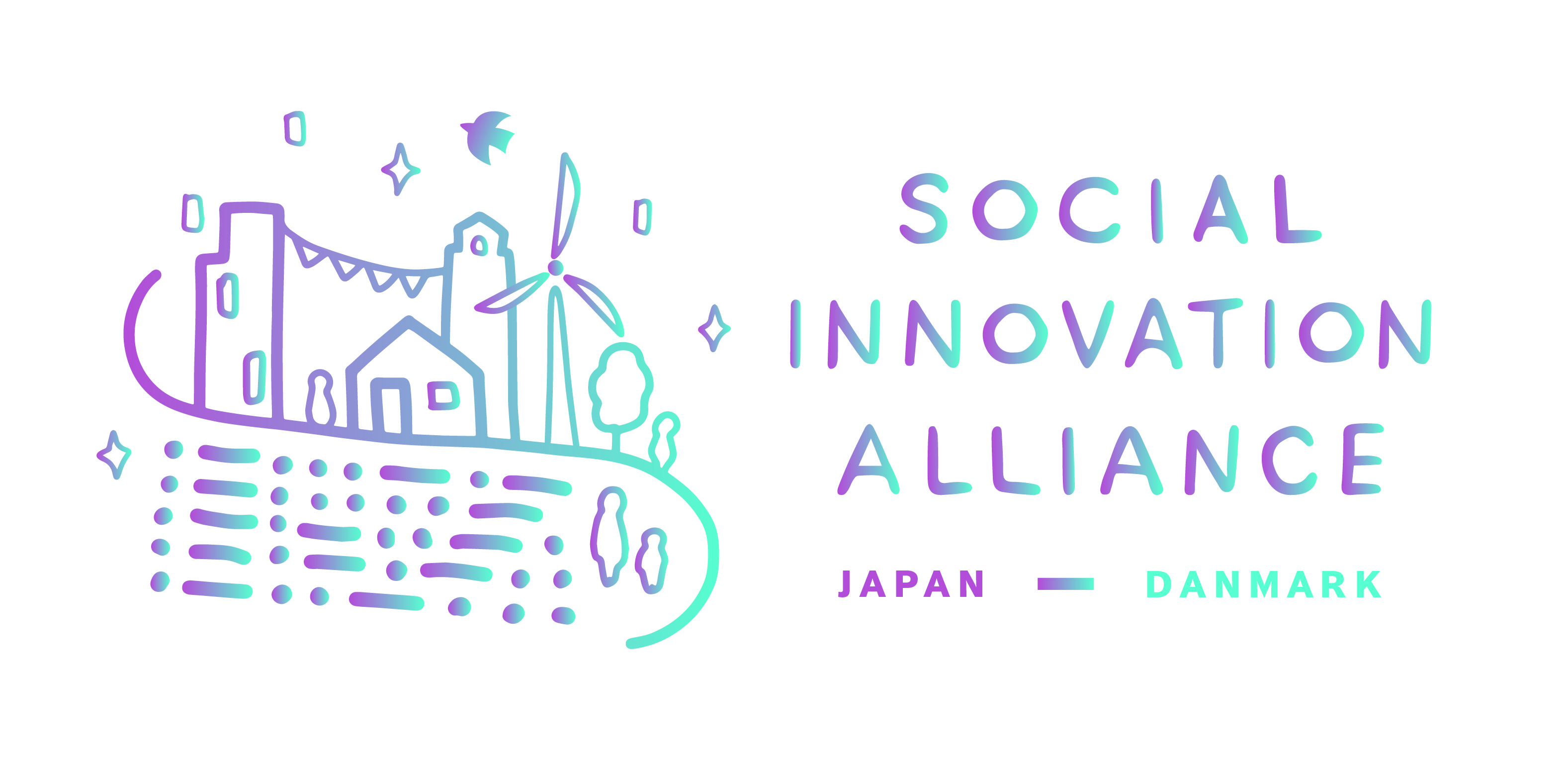 SOCIAL INNOVATION ALLIANCE

JAPAN — DANMARK